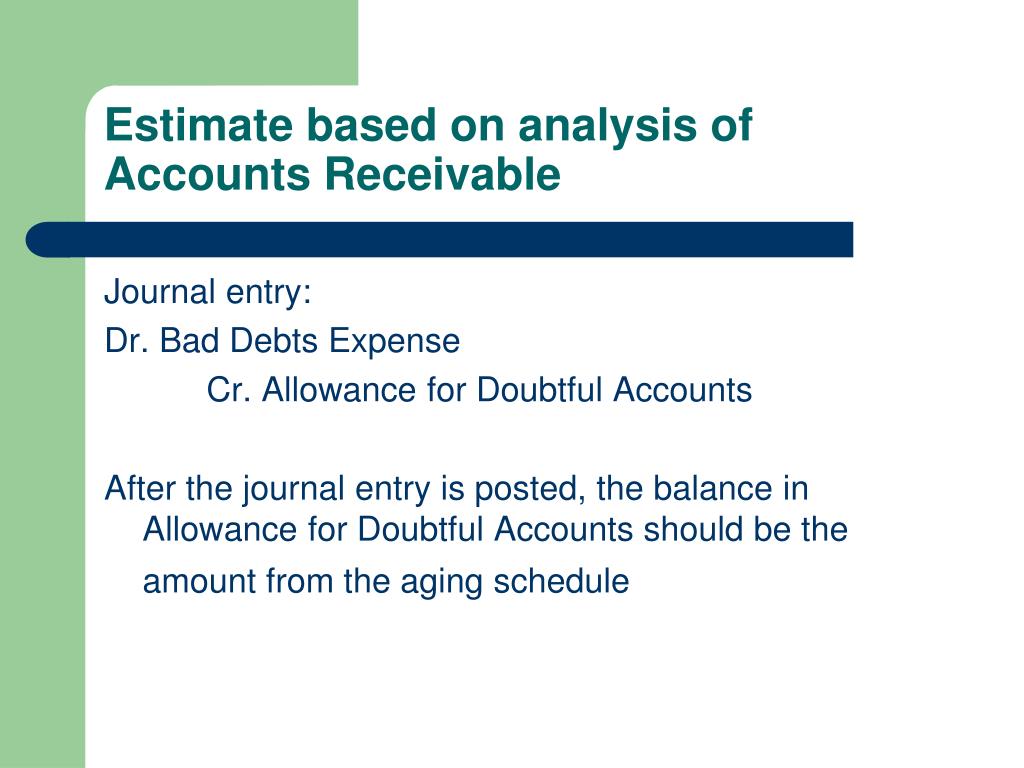 Estimate based on analysis of Accounts Receivable

Journal entry:
Dr. Bad Debts Expense
Cr. Allowance for Doubtful Accounts

After the journal entry is posted, the balance in Allowance for Doubtful Accounts should be the amount from the aging schedule